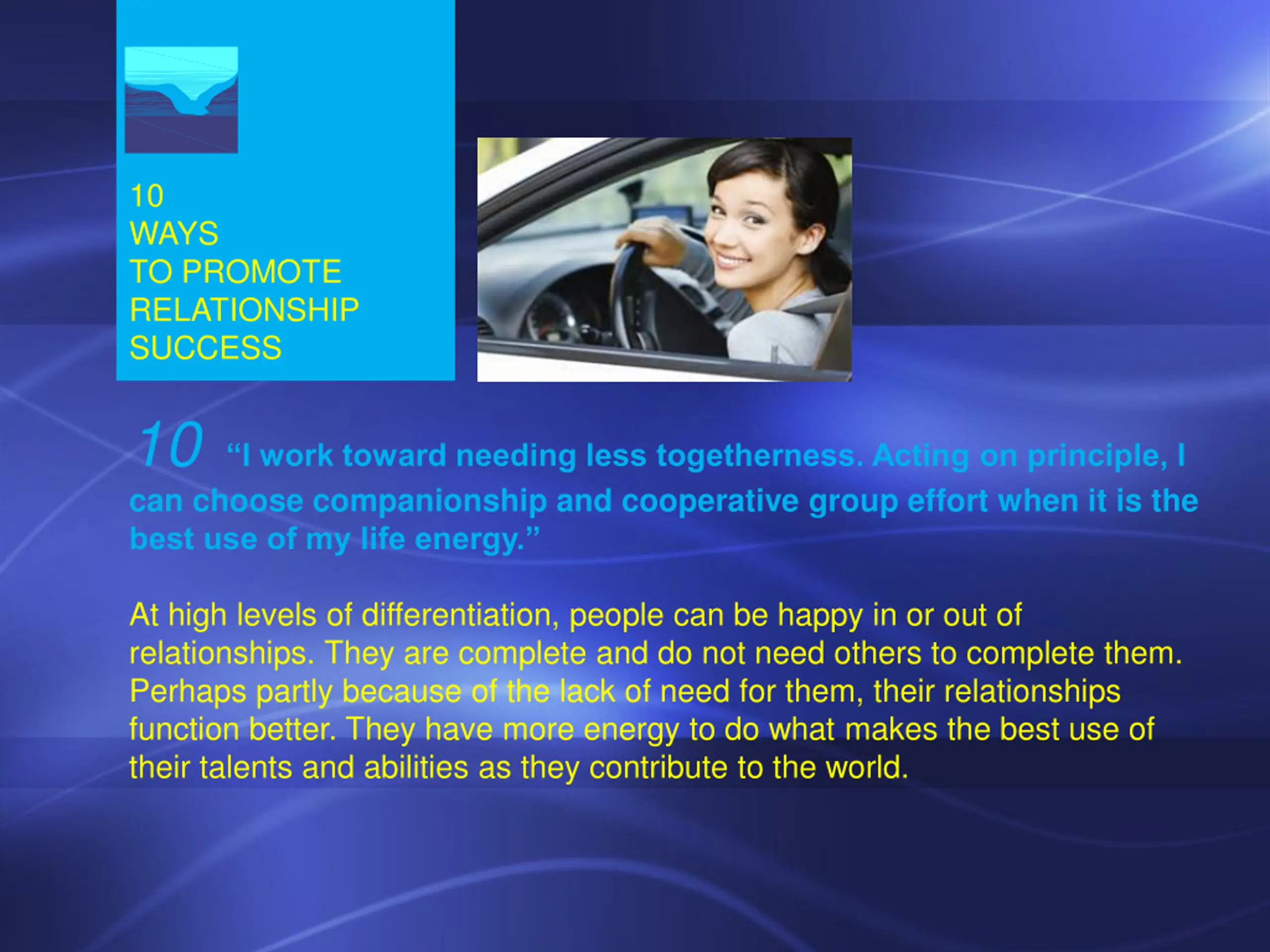 10
WAYS
TO PROMOTE
RELATIONSHIP
SUCCESS

10 “I work toward needing less togetherness. Acting on principle, I can choose companionship and cooperative group effort when it is the best use of my life energy.”

At high levels of differentiation, people can be happy in or out of relationships. They are complete and do not need others to complete them. Perhaps partly because of the lack of need for them, their relationships function better. They have more energy to do what makes the best use of their talents and abilities as they contribute to the world.